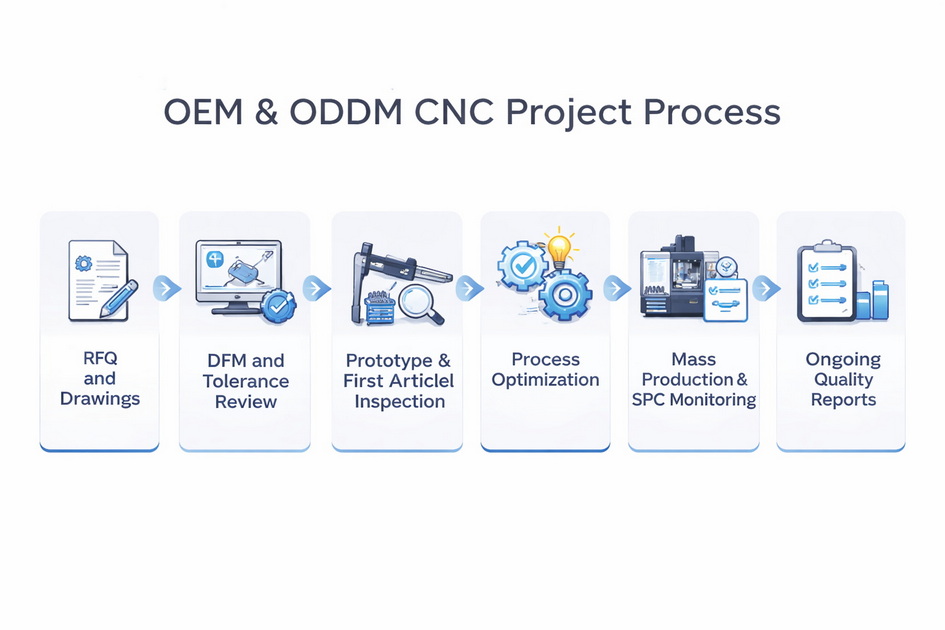 OEM & ODDM CNC Project Process

RFQ and Drawings

DFM and Tolerance Review

Prototype & First Articlel Inspection

Process Optimization

Mass Production & SPC Monitoring

Ongoing Quality Reports